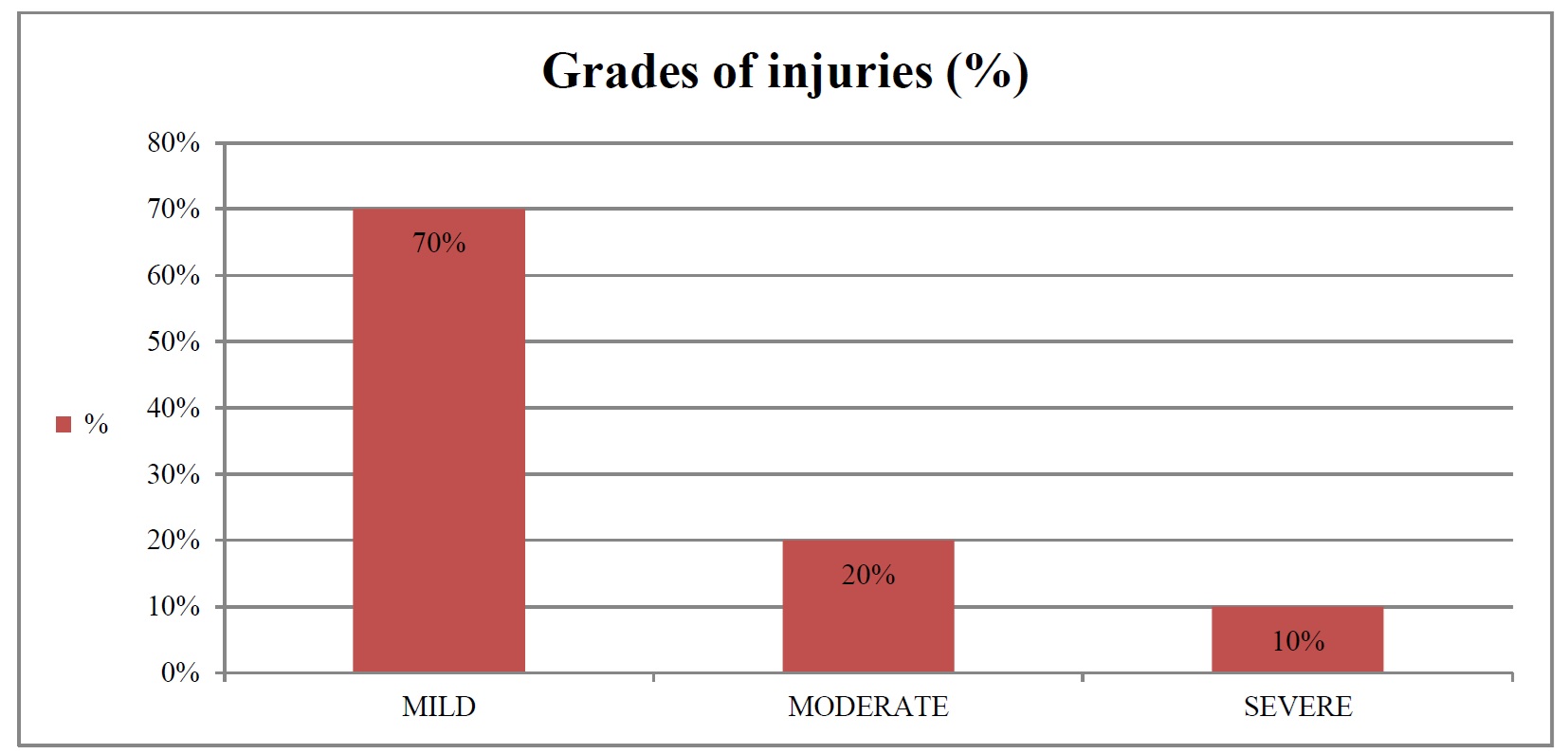 Grades of injuries (%)

80%
70%
60%
50%
40%
30%
20%
10%
0%

%

70%
20%
10%

MILD
MODERATE
SEVERE